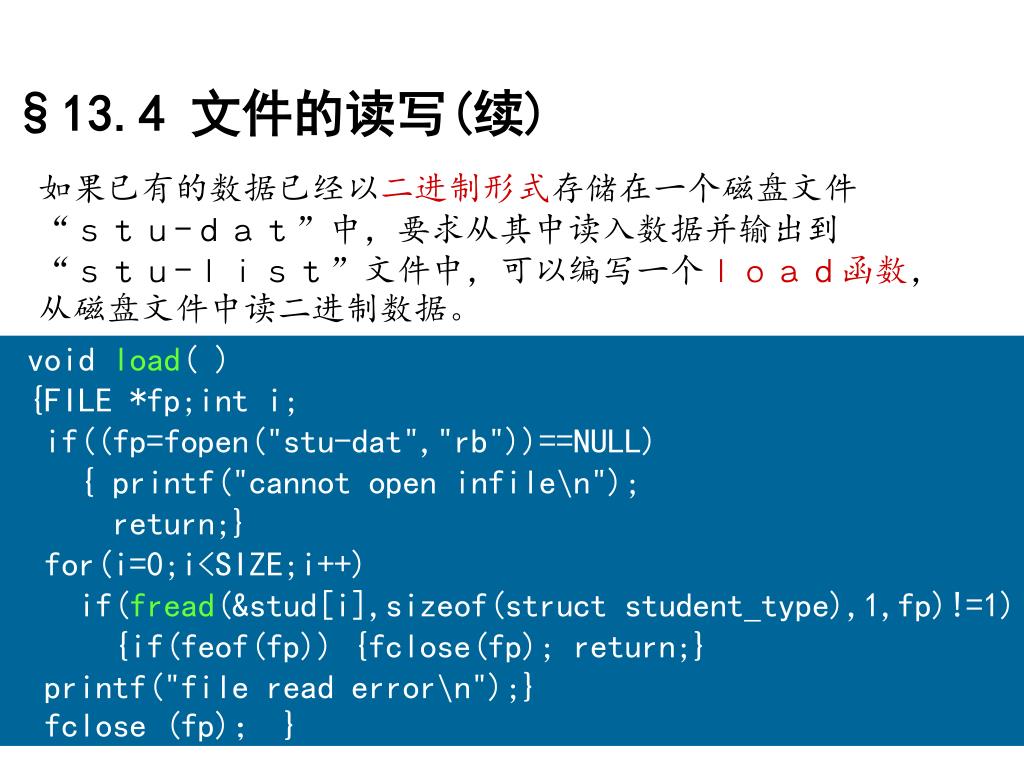 §13.4 文件的读写(续)

如果已有的数据已经以二进制形式存储在一个磁盘文件“ｓｔｕ－ｄａｔ”中，要求从其中读入数据并输出到“ｓｔｕ－ｌｉｓｔ”文件中，可以编写一个ｌｏａｄ函数，从磁盘文件中读二进制数据。

void load( )
{FILE *fp;int i;
 if((fp=fopen("stu-dat","rb"))==NULL)
   { printf("cannot open infile\n");
     return;}
 for(i=0;i<SIZE;i++)
   if(fread(&stud[i],sizeof(struct student_type),1,fp)!=1)
     {if(feof(fp)) {fclose(fp); return;}
 printf("file read error\n");}
 fclose (fp);  }